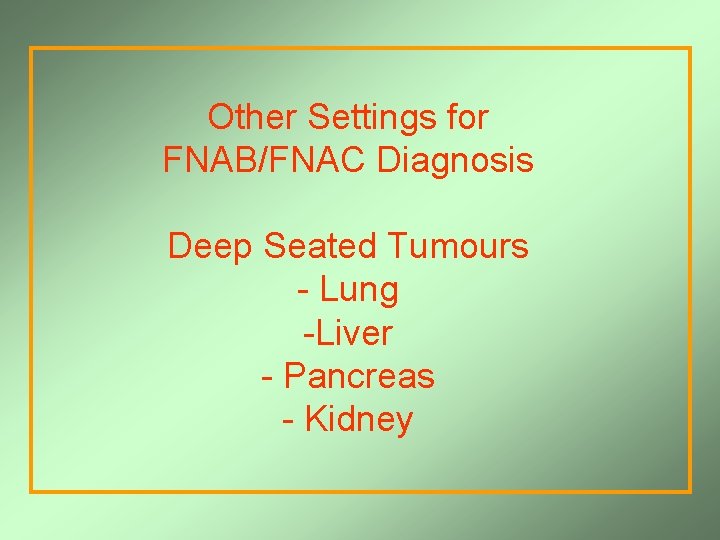 Other Settings for
FNAB/FNAC Diagnosis

Deep Seated Tumours
- Lung
-Liver
- Pancreas
- Kidney